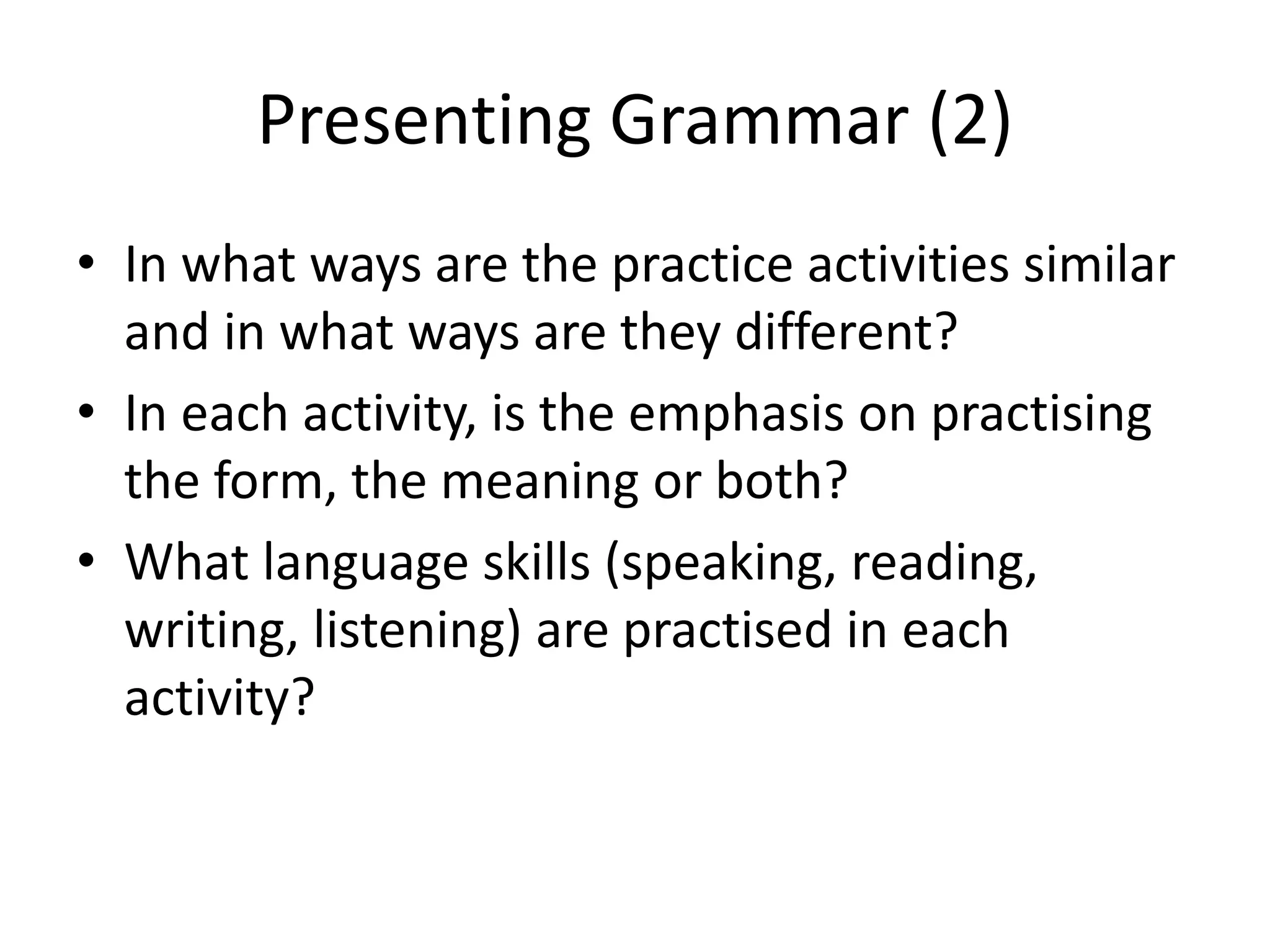 Presenting Grammar (2)

• In what ways are the practice activities similar and in what ways are they different?
• In each activity, is the emphasis on practising the form, the meaning or both?
• What language skills (speaking, reading, writing, listening) are practised in each activity?